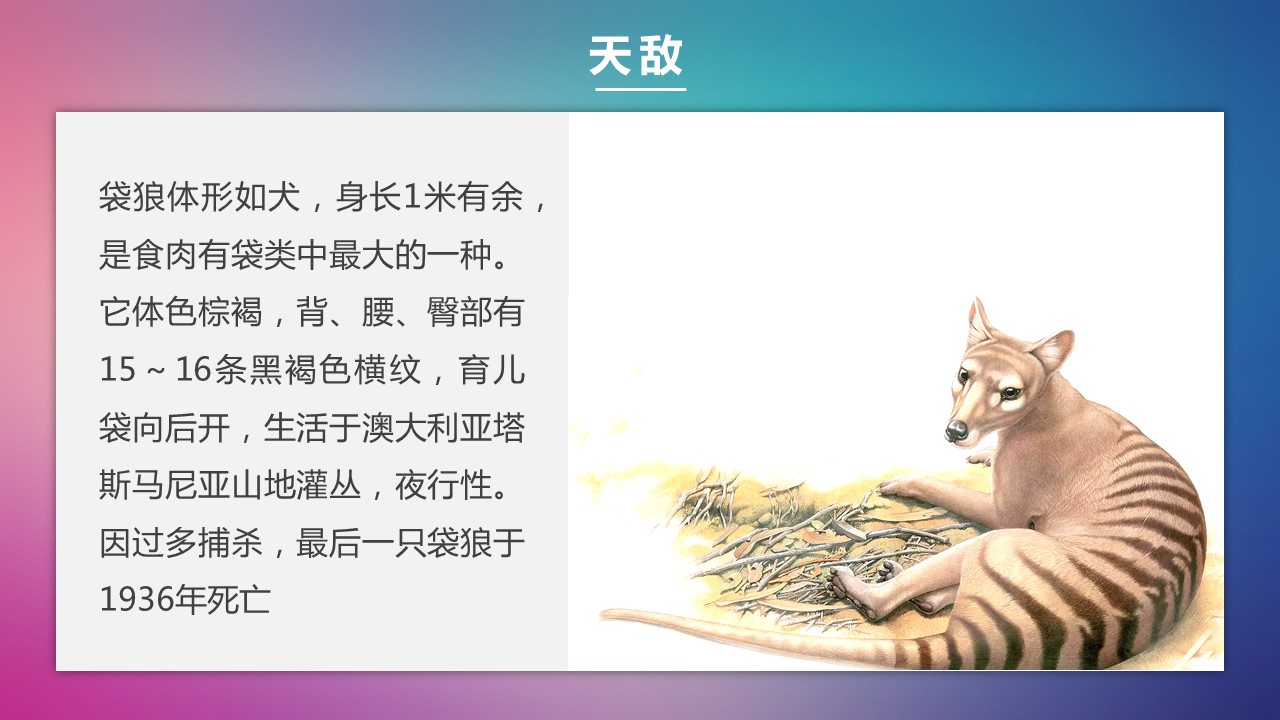 天敌

袋狼体形如犬，身长1米有余，是食肉有袋类中最大的一种。它体色棕褐，背、腰、臀部有15～16条黑褐色横纹，育儿袋向后开，生活于澳大利亚塔斯马尼亚山地灌丛，夜行性。因过多捕杀，最后一只袋狼于1936年死亡